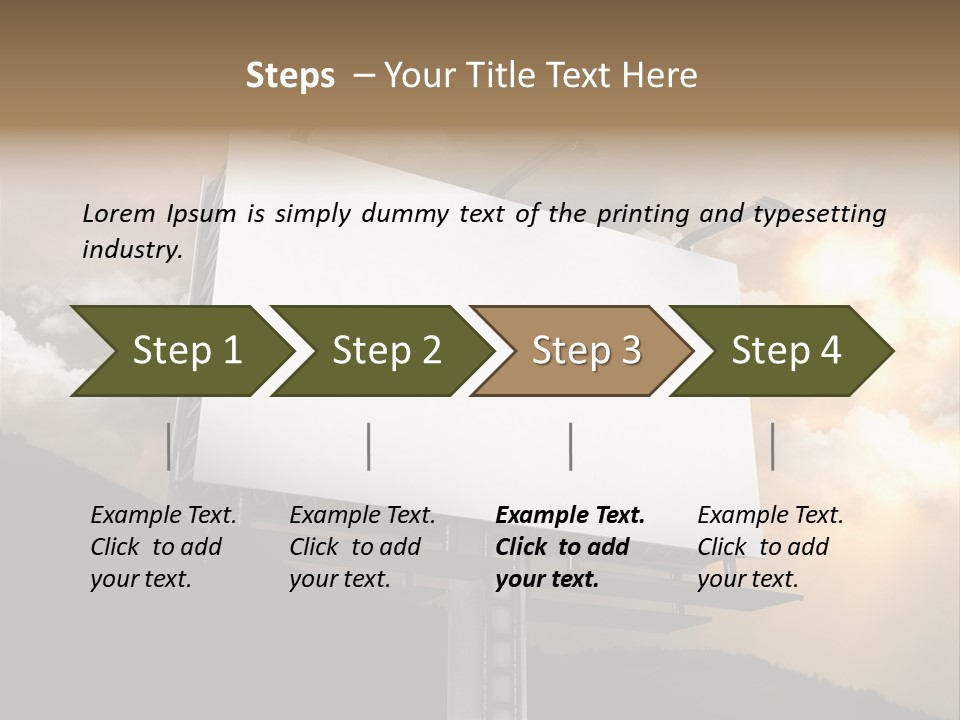 Steps – Your Title Text Here

Lorem Ipsum is simply dummy text of the printing and typesetting industry.

Step 1

Step 2

Step 3

Step 4

Example Text. Click to add your text.

Example Text. Click to add your text.

Example Text. Click to add your text.

Example Text. Click to add your text.